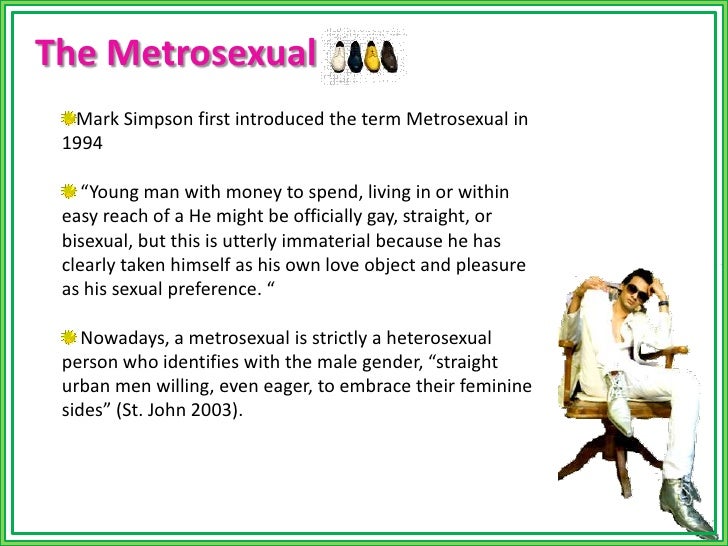 The Metrosexual

Mark Simpson first introduced the term Metrosexual in 1994

“Young man with money to spend, living in or within easy reach of a He might be officially gay, straight, or bisexual, but this is utterly immaterial because he has clearly taken himself as his own love object and pleasure as his sexual preference. “

Nowadays, a metrosexual is strictly a heterosexual person who identifies with the male gender, “straight urban men willing, even eager, to embrace their feminine sides” (St. John 2003).